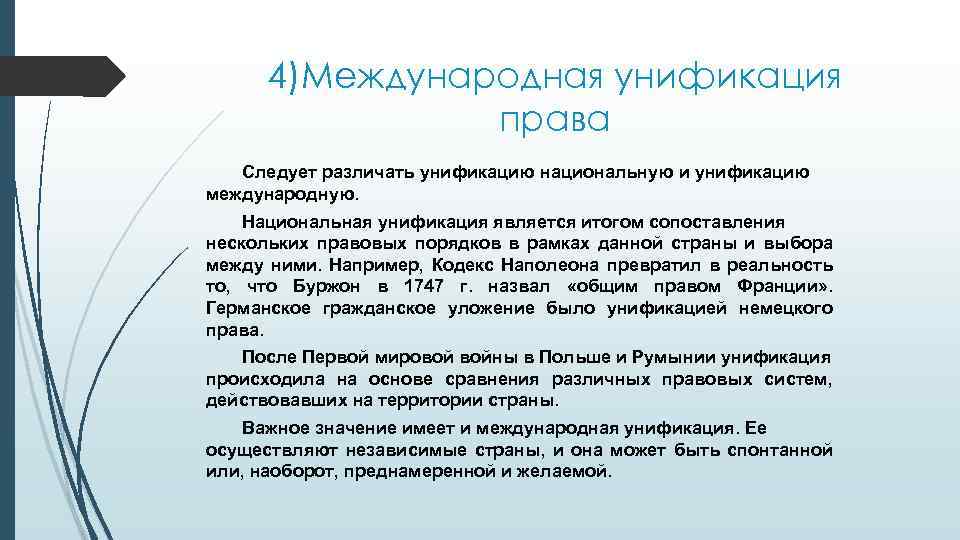 4)Международная унификация права

Следует различать унификацию национальную и унификацию международную.

Национальная унификация является итогом сопоставления нескольких правовых порядков в рамках данной страны и выбора между ними. Например, Кодекс Наполеона превратил в реальность то, что Буржон в 1747 г. назвал «общим правом Франции». Германское гражданское уложение было унификацией немецкого права.

После Первой мировой войны в Польше и Румынии унификация происходила на основе сравнения различных правовых систем, действовавших на территории страны.

Важное значение имеет и международная унификация. Ее осуществляют независимые страны, и она может быть спонтанной или, наоборот, преднамеренной и желаемой.